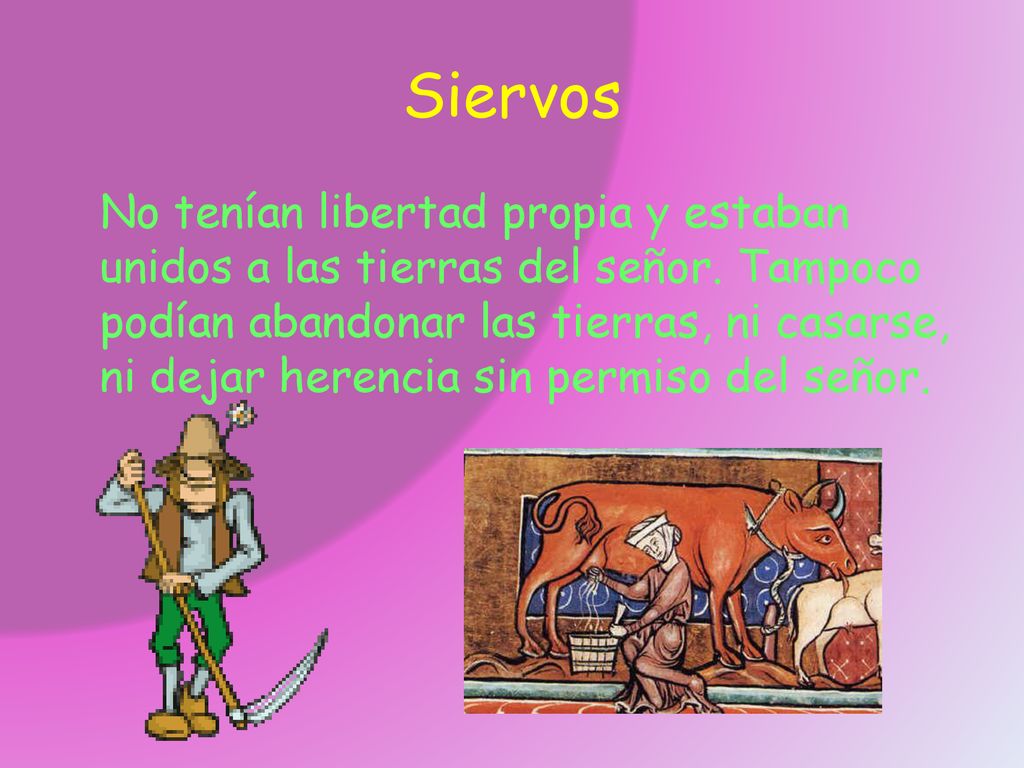 Siervos

No tenían libertad propia y estaban unidos a las tierras del señor. Tampoco podían abandonar las tierras, ni casarse, ni dejar herencia sin permiso del señor.